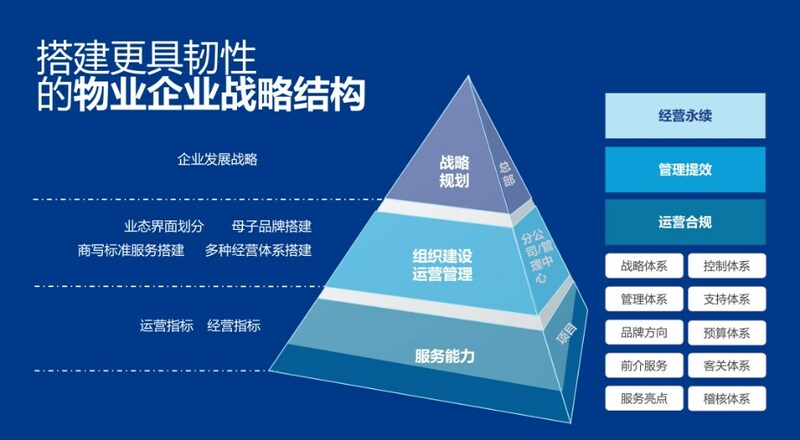 搭建更具韧性
的物业企业战略结构

企业发展战略

业态界面划分　母子品牌搭建
商写标准服务搭建　多种经营体系搭建

运营指标　经营指标

战略规划

总部

组织建设
运营管理

分公司/管理中心

服务能力

项目

经营永续

管理提效

运营合规

战略体系　控制体系
管理体系　支持体系
品牌方向　预算体系
前介服务　客关体系
服务亮点　稽核体系